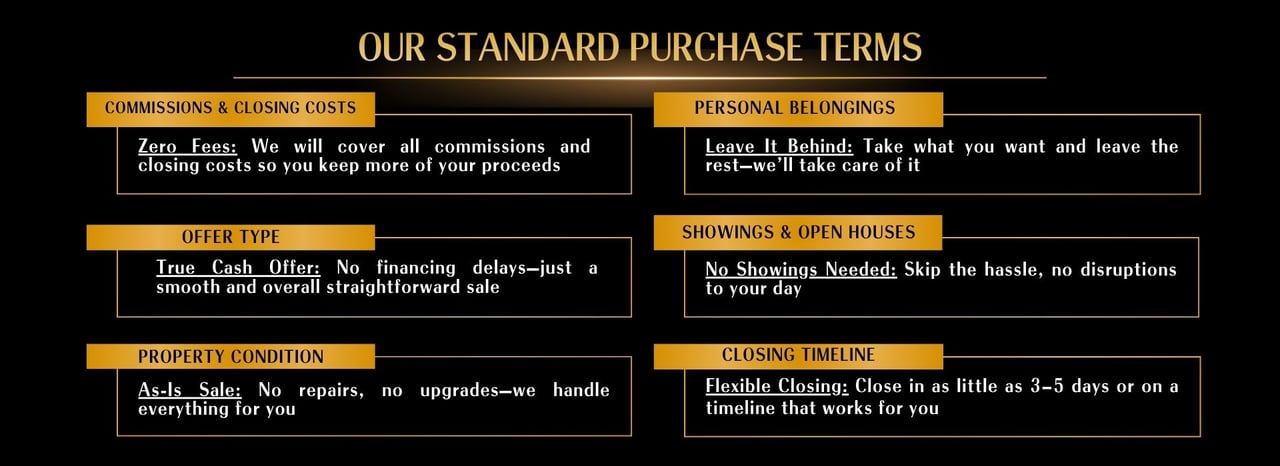 OUR STANDARD PURCHASE TERMS

COMMISSIONS & CLOSING COSTS

Zero Fees: We will cover all commissions and closing costs so you keep more of your proceeds

OFFER TYPE

True Cash Offer: No financing delays—just a smooth and overall straightforward sale

PROPERTY CONDITION

As-Is Sale: No repairs, no upgrades—we handle everything for you

PERSONAL BELONGINGS

Leave It Behind: Take what you want and leave the rest—we'll take care of it

SHOWINGS & OPEN HOUSES

No Showings Needed: Skip the hassle, no disruptions to your day

CLOSING TIMELINE

Flexible Closing: Close in as little as 3–5 days or on a timeline that works for you